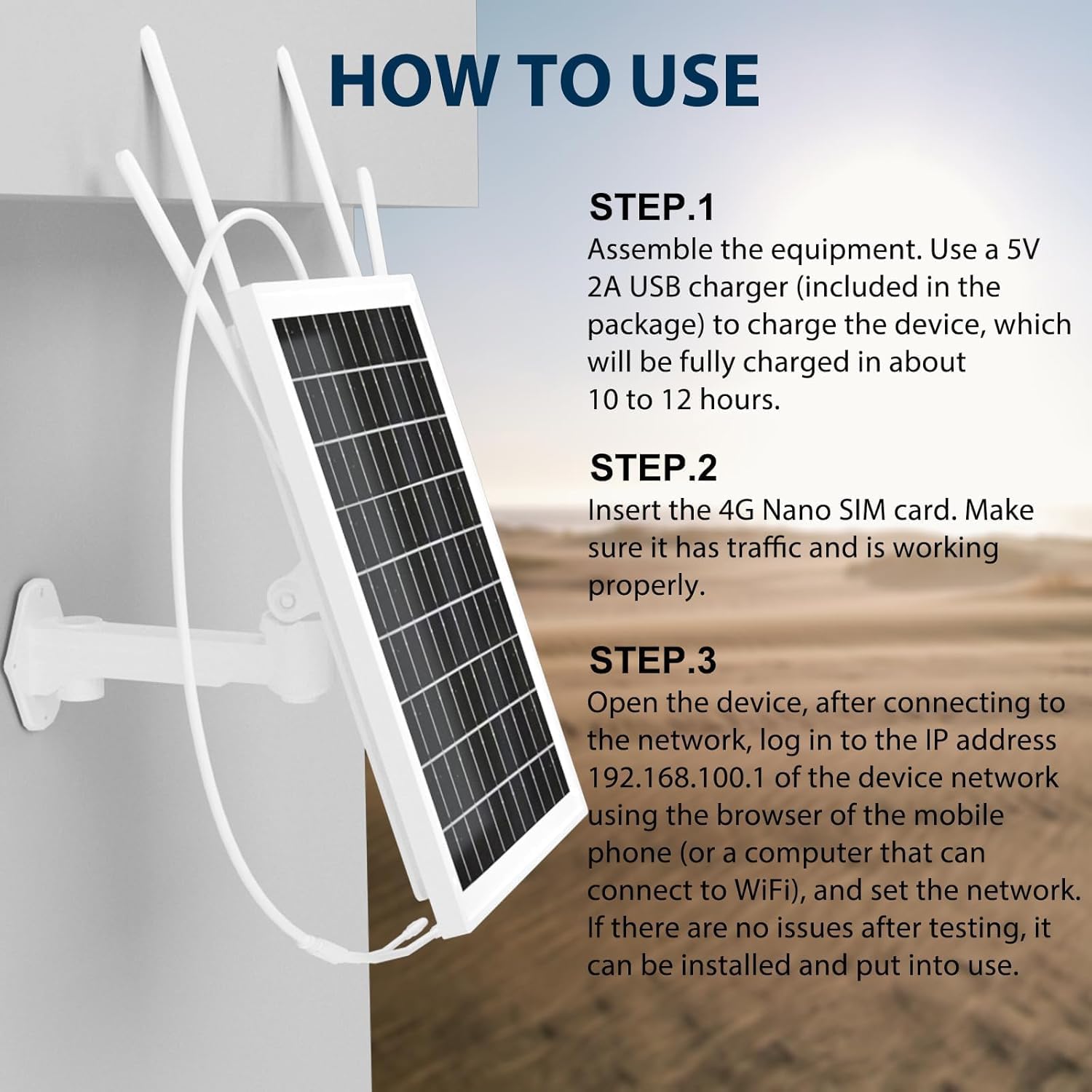 HOW TO USE

STEP.1
Assemble the equipment. Use a 5V 2A USB charger (included in the package) to charge the device, which will be fully charged in about 10 to 12 hours.

STEP.2
Insert the 4G Nano SIM card. Make sure it has traffic and is working properly.

STEP.3
Open the device, after connecting to the network, log in to the IP address 192.168.100.1 of the device network using the browser of the mobile phone (or a computer that can connect to WiFi), and set the network. If there are no issues after testing, it can be installed and put into use.